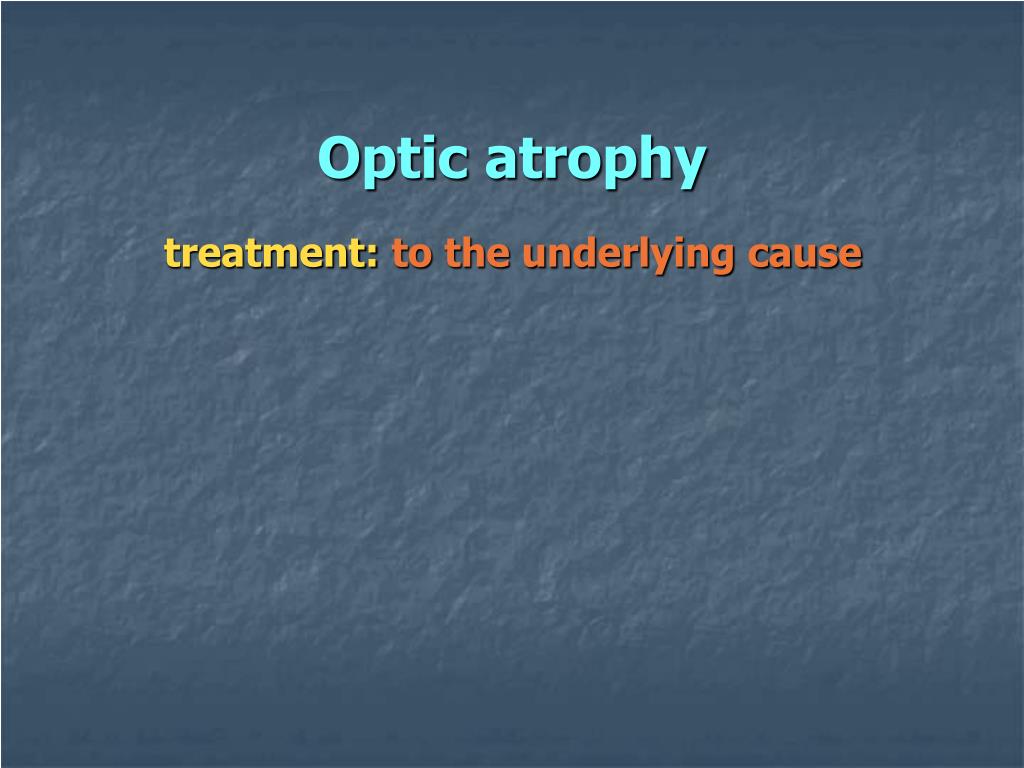 Optic atrophy

treatment: to the underlying cause